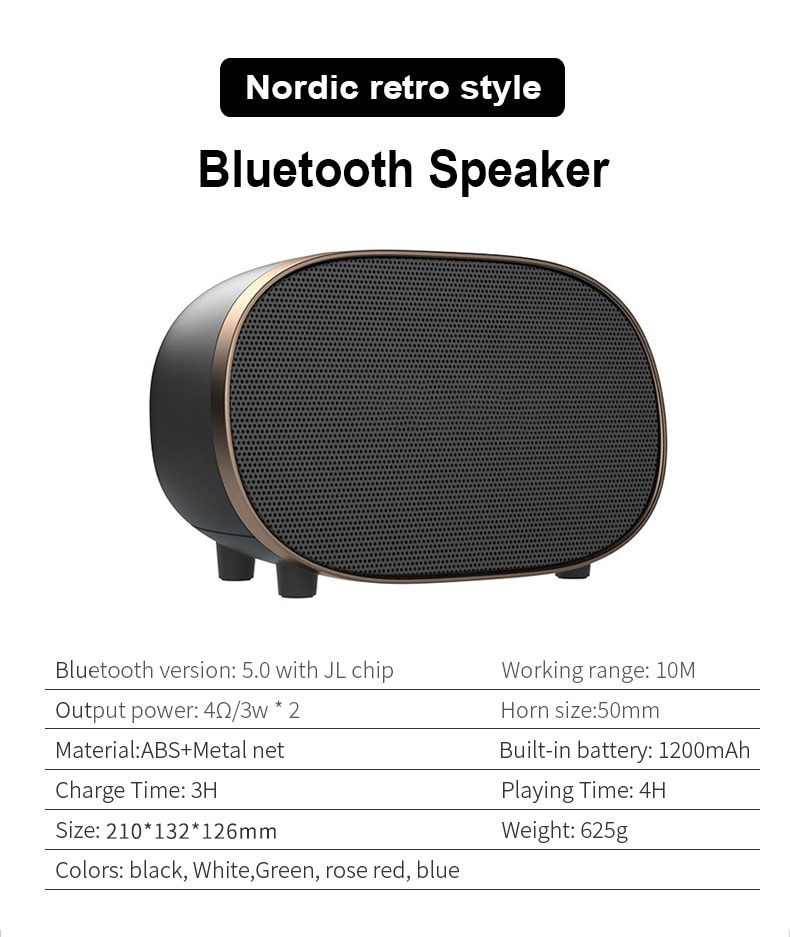 Nordic retro style

Bluetooth Speaker

| Bluetooth version: 5.0 with JL chip | Working range: 10M |
|---|---|
| Output power: 4Ω/3w * 2 | Horn size:50mm |
| Material:ABS+Metal net | Built-in battery: 1200mAh |
| Charge Time: 3H | Playing Time: 4H |
| Size: 210*132*126mm | Weight: 625g |
| Colors: black, White,Green, rose red, blue | |